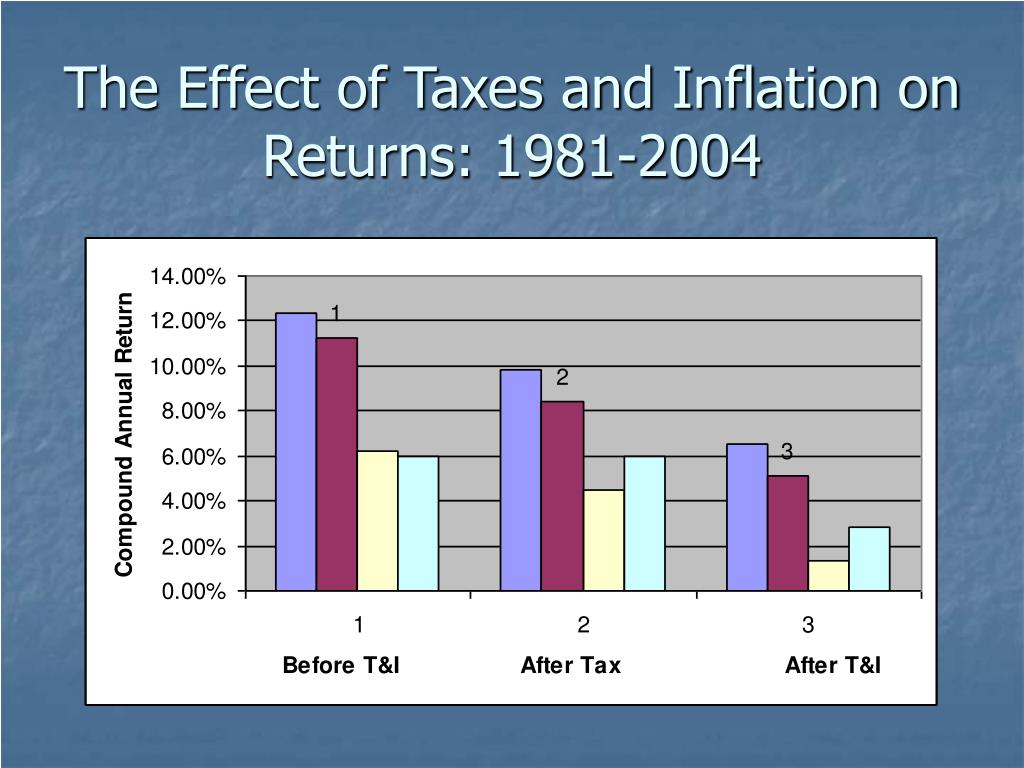 The Effect of Taxes and Inflation on Returns: 1981-2004

Compound Annual Return

14.00%
12.00%
10.00%
8.00%
6.00%
4.00%
2.00%
0.00%

1
2
3

1
2
3

Before T&I
After Tax
After T&I